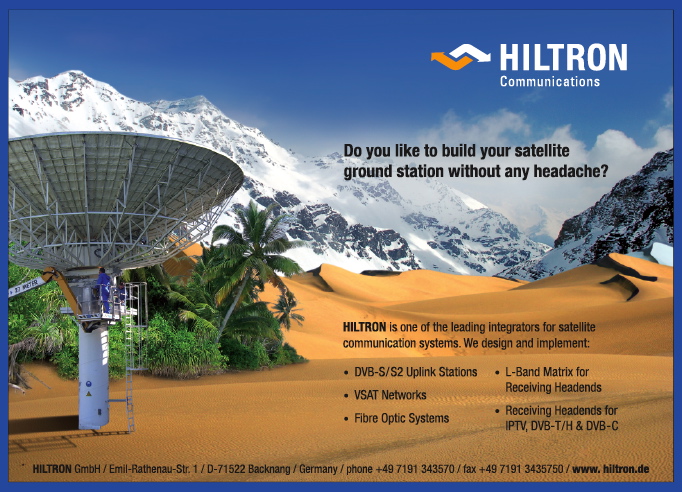 HILTRON
Communications

Do you like to build your satellite ground station without any headache?

HILTRON is one of the leading integrators for satellite communication systems. We design and implement:

• DVB-S/S2 Uplink Stations
• VSAT Networks
• Fibre Optic Systems
• L-Band Matrix for Receiving Headends
• Receiving Headends for IPTV, DVB-T/H & DVB-C

HILTRON GmbH / Emil-Rathenau-Str. 1 / D-71522 Backnang / Germany / phone +49 7191 343570 / fax +49 7191 3435750 / www. hiltron.de